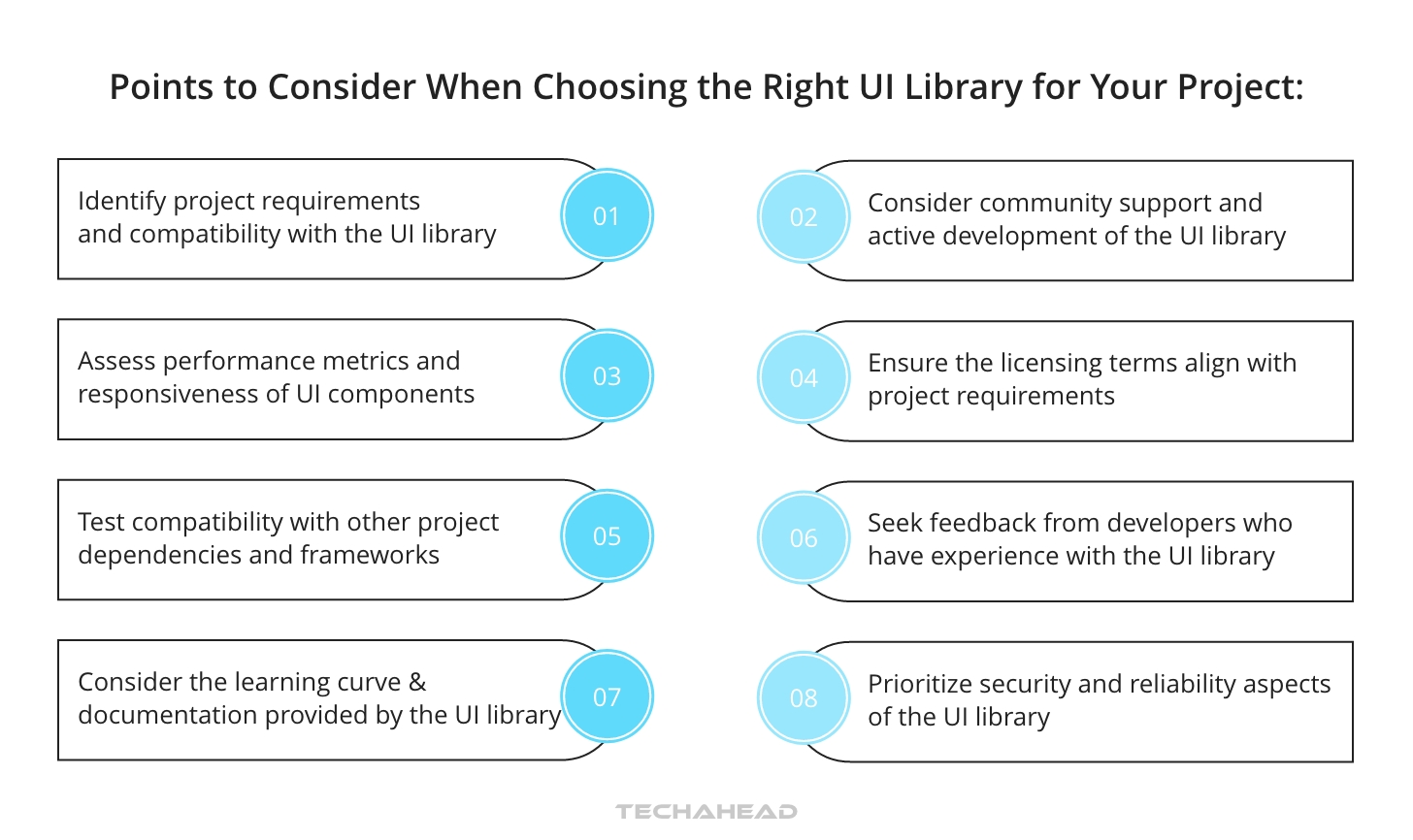 Points to Consider When Choosing the Right UI Library for Your Project:

Identify project requirements and compatibility with the UI library

01

02

Consider community support and active development of the UI library

Assess performance metrics and responsiveness of UI components

03

04

Ensure the licensing terms align with project requirements

Test compatibility with other project dependencies and frameworks

05

06

Seek feedback from developers who have experience with the UI library

Consider the learning curve & documentation provided by the UI library

07

08

Prioritize security and reliability aspects of the UI library

TECHAHEAD